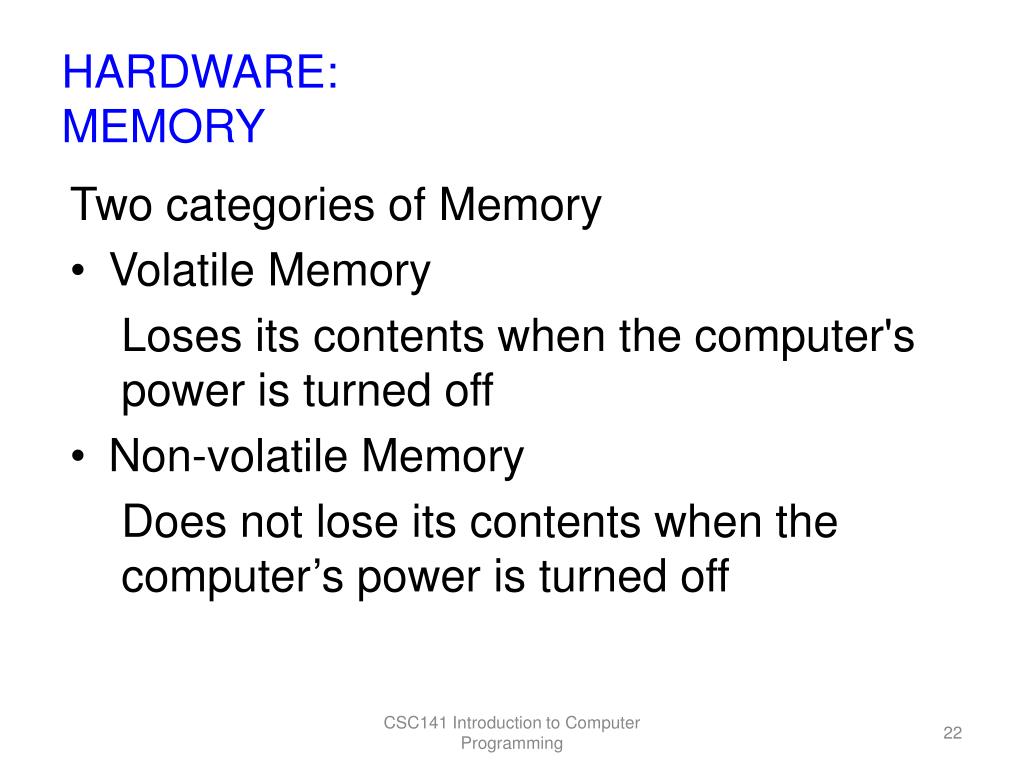 HARDWARE:
MEMORY

Two categories of Memory

• Volatile Memory

Loses its contents when the computer's power is turned off

• Non-volatile Memory

Does not lose its contents when the computer’s power is turned off

CSC141 Introduction to Computer Programming

22